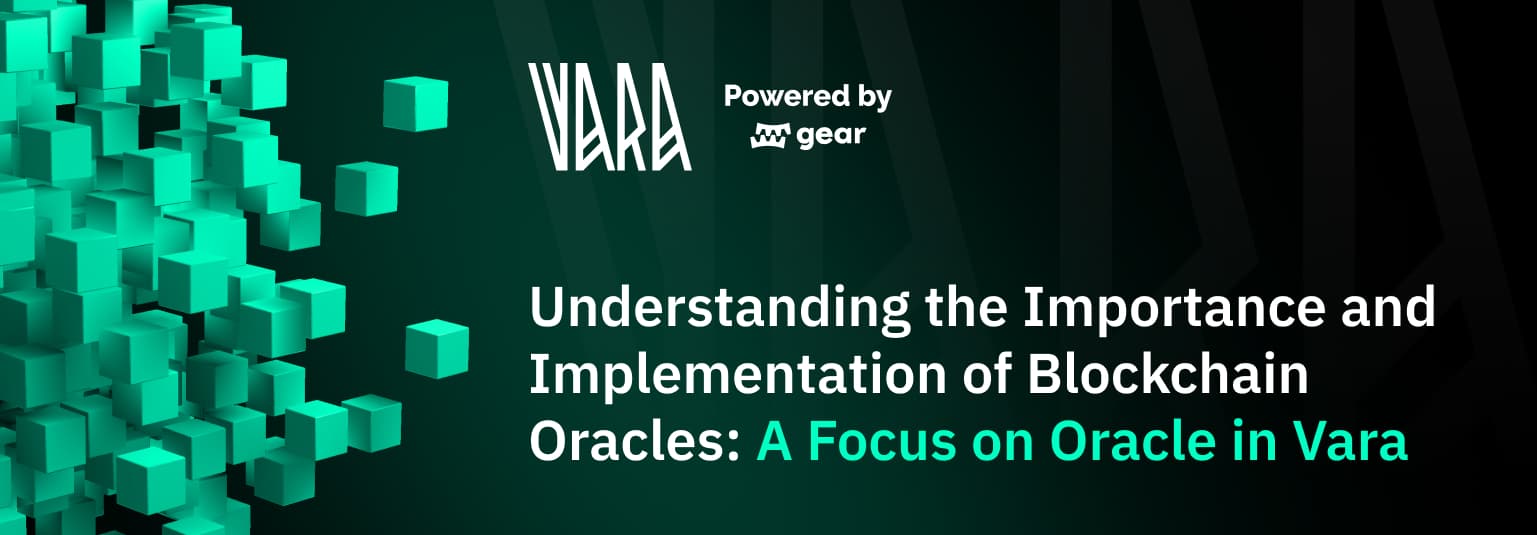 VARA

Powered by
gear

Understanding the Importance and Implementation of Blockchain Oracles: A Focus on Oracle in Vara